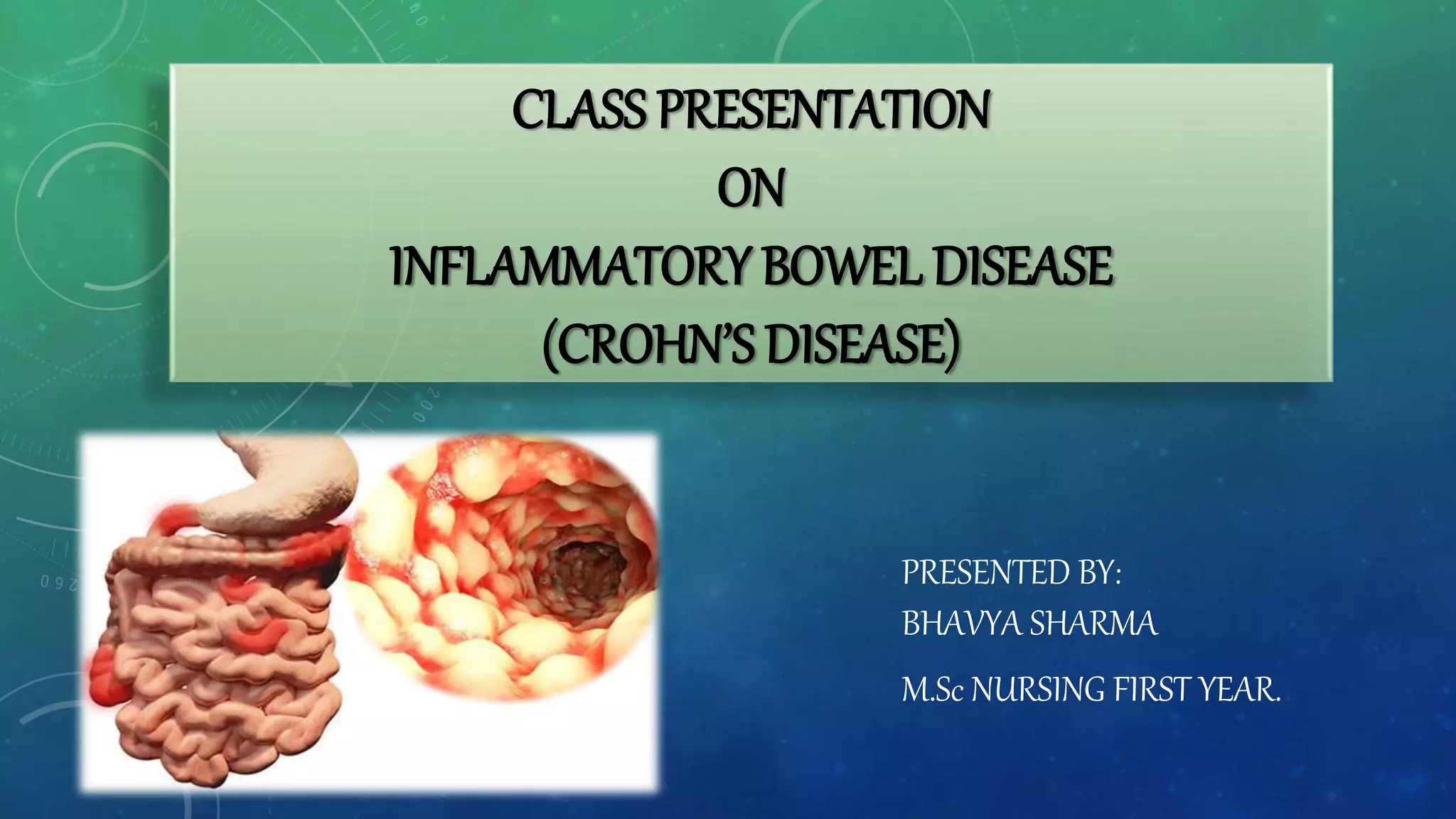 CLASS PRESENTATION
ON
INFLAMMATORY BOWEL DISEASE
(CROHN'S DISEASE)

PRESENTED BY:
BHAVYA SHARMA

M.Sc NURSING FIRST YEAR.